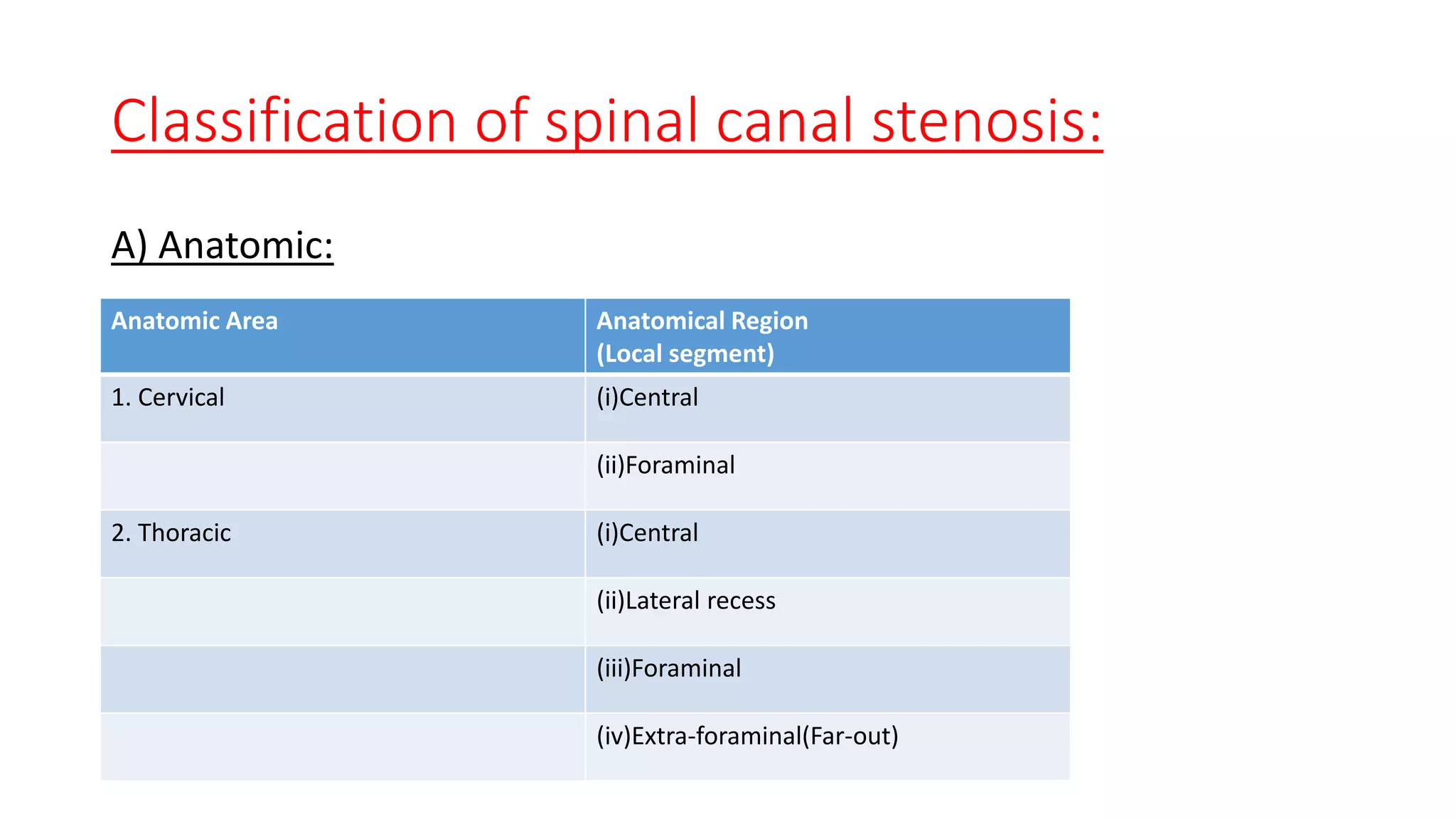 Classification of spinal canal stenosis:

A) Anatomic:

| Anatomic Area | Anatomical Region (Local segment) |
|---|---|
| 1. Cervical | (i)Central |
| | (ii)Foraminal |
| 2. Thoracic | (i)Central |
| | (ii)Lateral recess |
| | (iii)Foraminal |
| | (iv)Extra-foraminal(Far-out) |